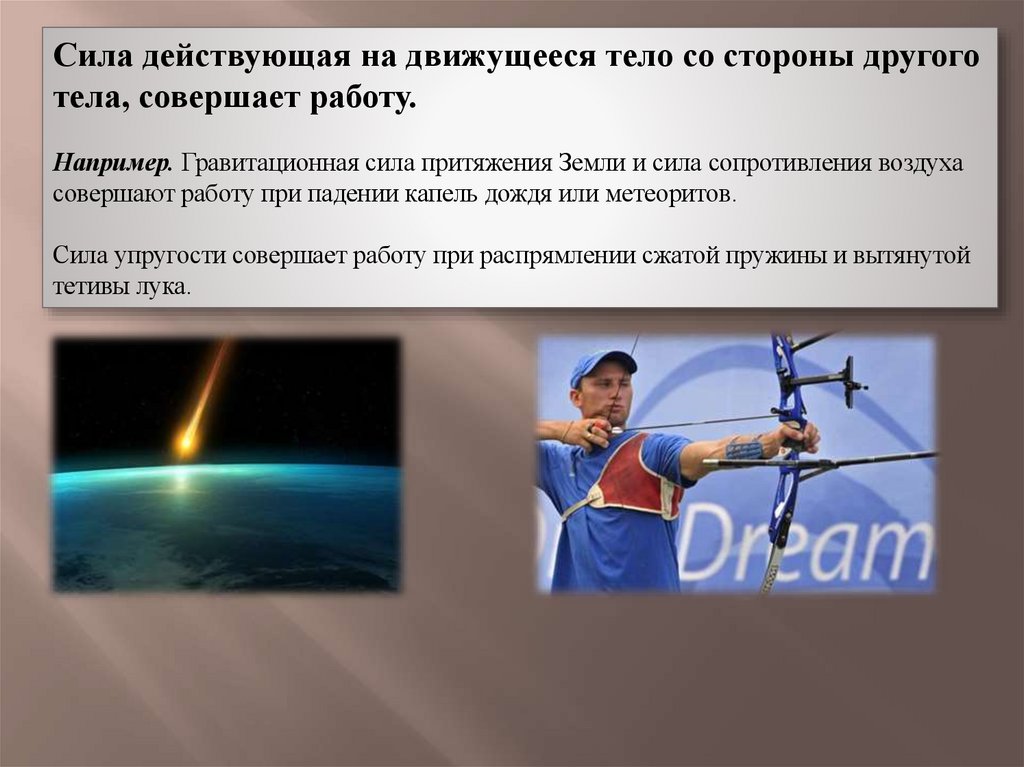 Сила действующая на движущееся тело со стороны другого тела, совершает работу.

Например. Гравитационная сила притяжения Земли и сила сопротивления воздуха совершают работу при падении капель дождя или метеоритов.

Сила упругости совершает работу при распрямлении сжатой пружины и вытянутой тетивы лука.

Dream